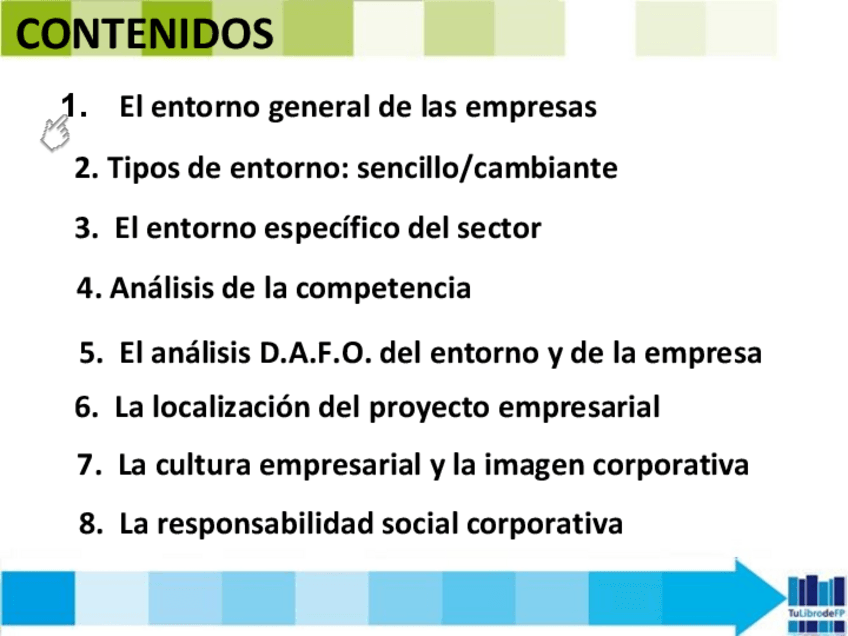 CONTENIDOS

1. El entorno general de las empresas

2. Tipos de entorno: sencillo/cambiante

3. El entorno específico del sector

4. Análisis de la competencia

5. El análisis D.A.F.O. del entorno y de la empresa

6. La localización del proyecto empresarial

7. La cultura empresarial y la imagen corporativa

8. La responsabilidad social corporativa

TuLibrodeFP